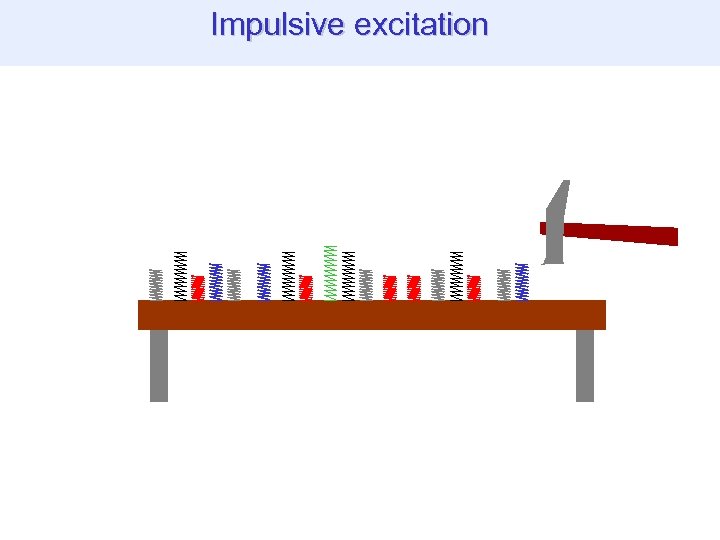 Impulsive excitation